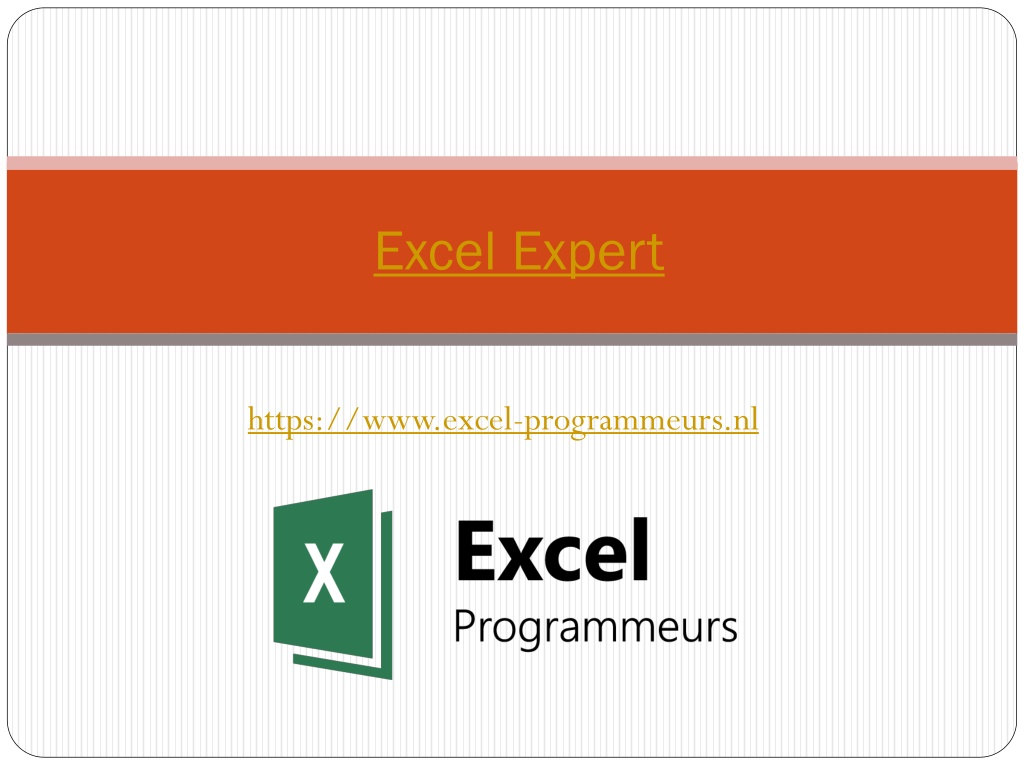 Excel Expert

https://www.excel-programmeurs.nl

X

Excel
Programmeurs